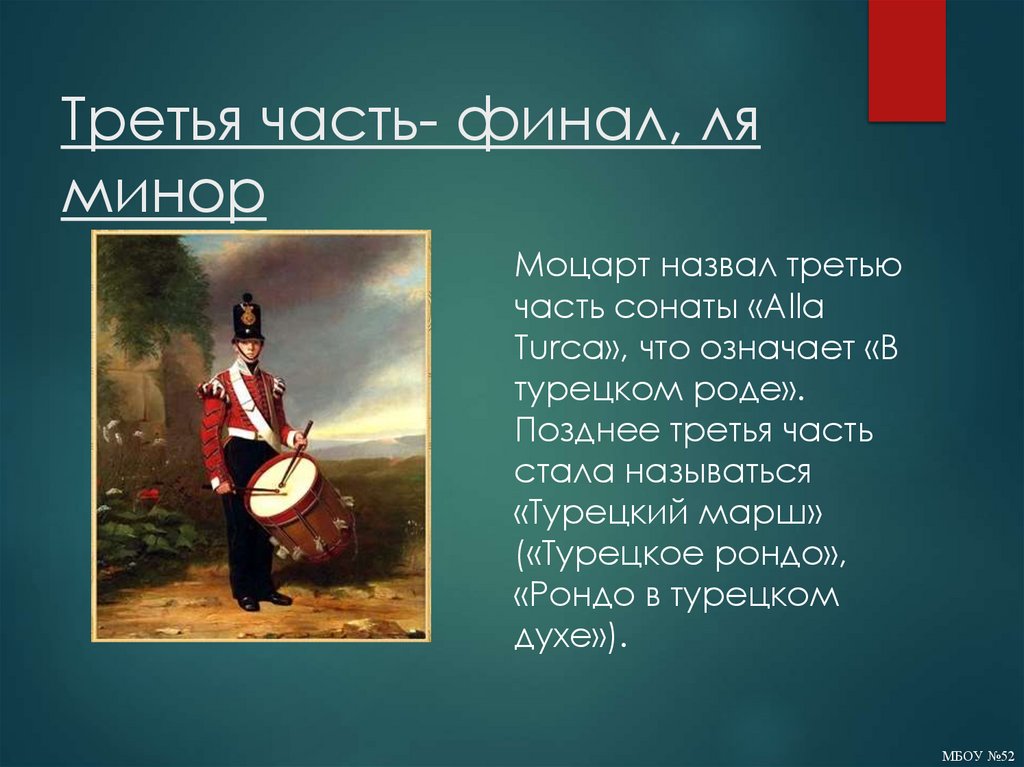 Третья часть- финал, ля минор

Моцарт назвал третью часть сонаты «Alla Turca», что означает «В турецком роде». Позднее третья часть стала называться «Турецкий марш» («Турецкое рондо», «Рондо в турецком духе»).

МБОУ №52